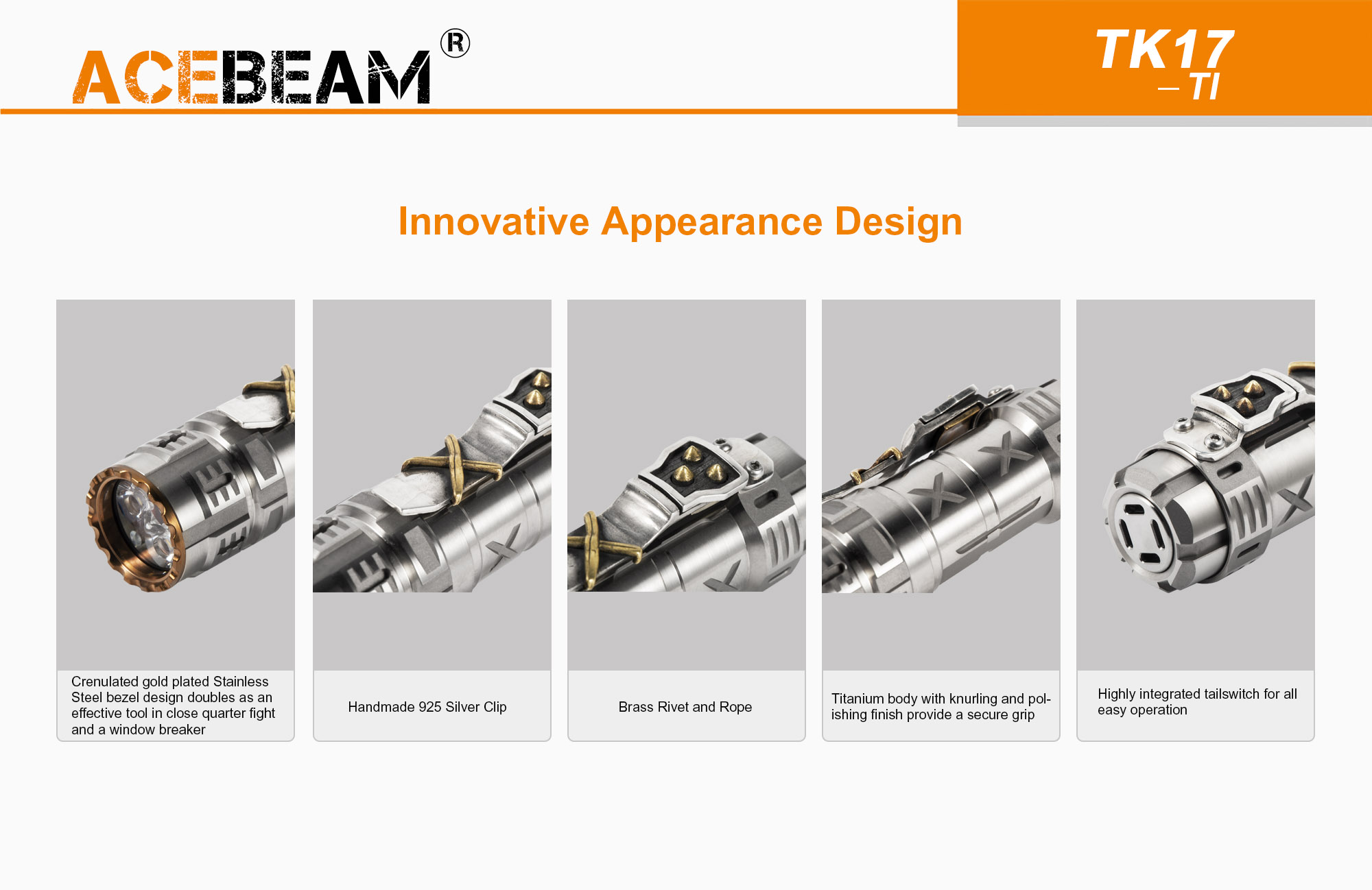 ACEBEAM®

TK17
— TI

Innovative Appearance Design

Crenulated gold plated Stainless Steel bezel design doubles as an effective tool in close quarter fight and a window breaker

Handmade 925 Silver Clip

Brass Rivet and Rope

Titanium body with knurling and polishing finish provide a secure grip

Highly integrated tailswitch for all easy operation